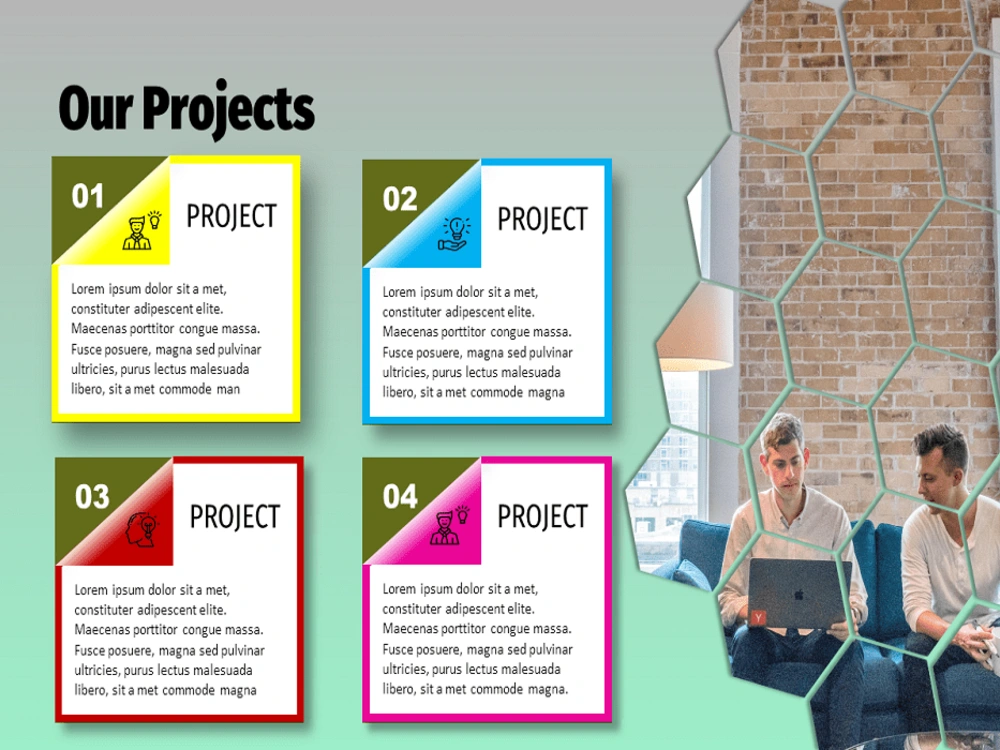 Our Projects

01

PROJECT

Lorem ipsum dolor sit a met, constituter adipescent elite. Maecenas porttitor congue massa. Fusce posuere, magna sed pulvinar ultricies, purus lectus malesuada libero, sit a met commode man

02

PROJECT

Lorem ipsum dolor sit a met, constituter adipescent elite. Maecenas porttitor congue massa. Fusce posuere, magna sed pulvinar ultricies, purus lectus malesuada libero, sit a met commode magna

03

PROJECT

Lorem ipsum dolor sit a met, constituter adipescent elite. Maecenas porttitor congue massa. Fusce posuere, magna sed pulvinar ultricies, purus lectus malesuada libero, sit a met commode magna

04

PROJECT

Lorem ipsum dolor sit a met, constituter adipescent elite. Maecenas porttitor congue massa. Fusce posuere, magna sed pulvinar ultricies, purus lectus malesuada libero, sit a met commode magna.